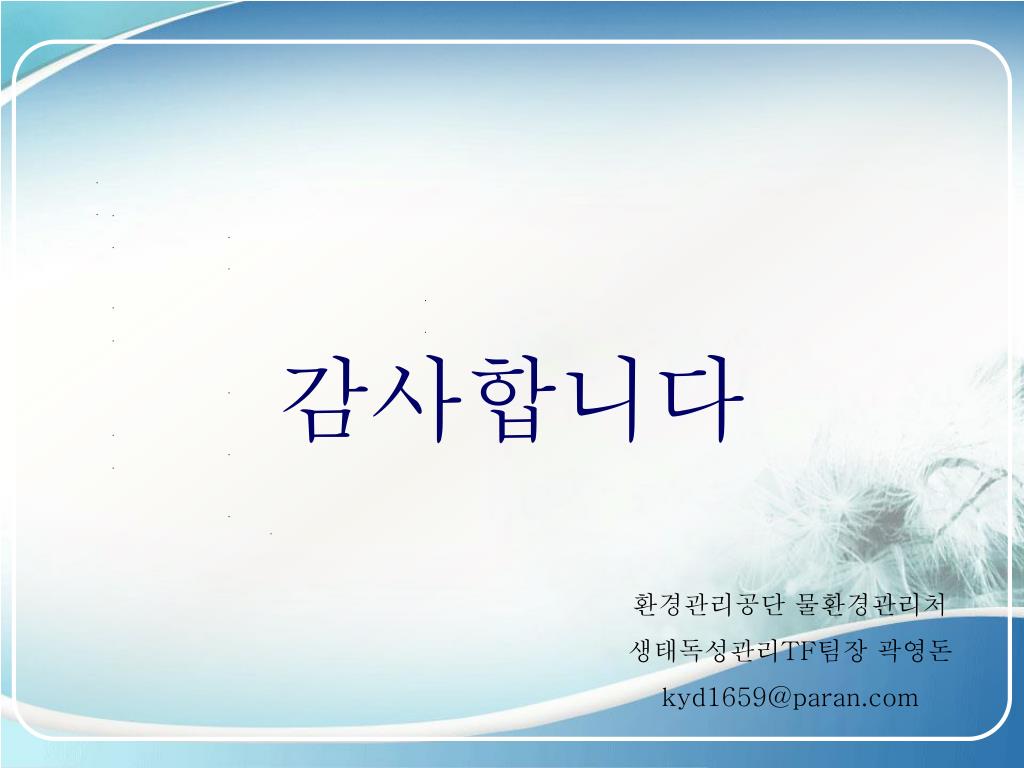 감사합니다

환경관리공단 물환경관리처
생태독성관리TF팀장 곽영돈
kyd1659@paran.com